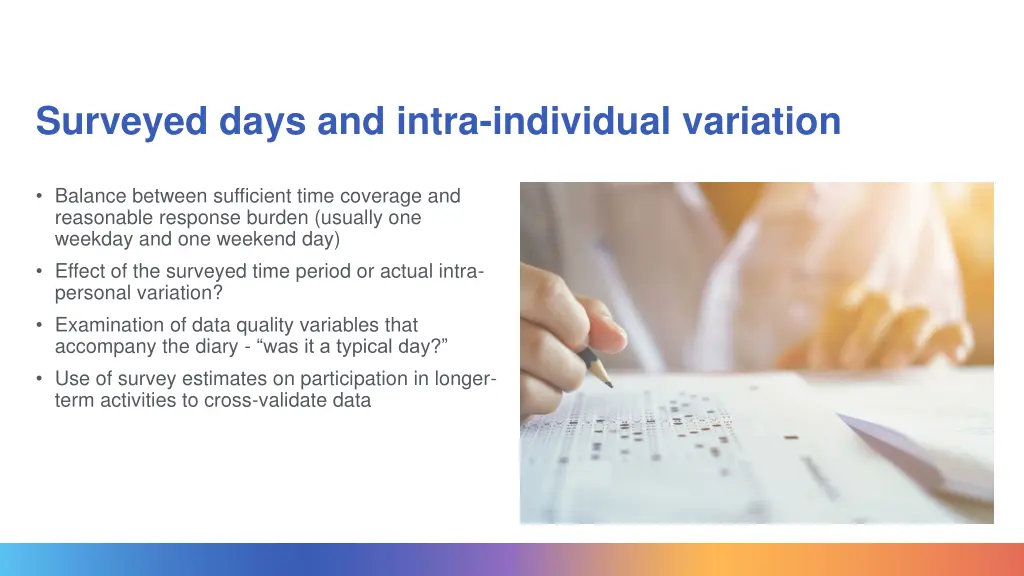 Surveyed days and intra-individual variation

• Balance between sufficient time coverage and reasonable response burden (usually one weekday and one weekend day)

• Effect of the surveyed time period or actual intra-personal variation?

• Examination of data quality variables that accompany the diary - “was it a typical day?”

• Use of survey estimates on participation in longer-term activities to cross-validate data